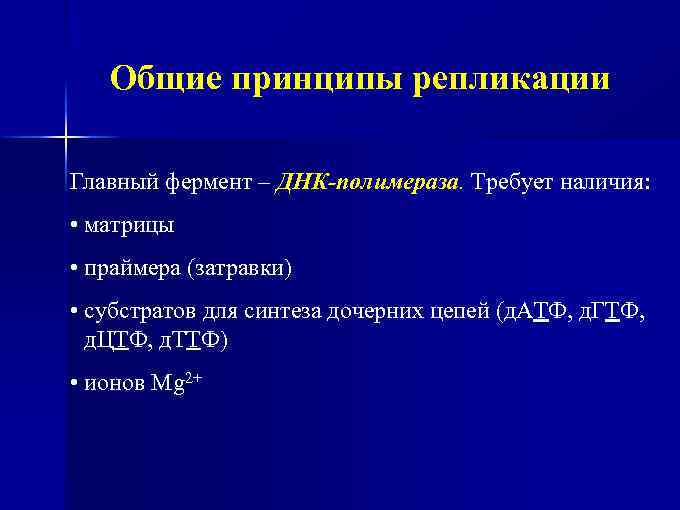 Общие принципы репликации

Главный фермент – ДНК-полимераза. Требует наличия:

• матрицы

• праймера (затравки)

• субстратов для синтеза дочерних цепей (дАТФ, дГТФ, дЦТФ, дТТФ)

• ионов $Mg^{2+}$